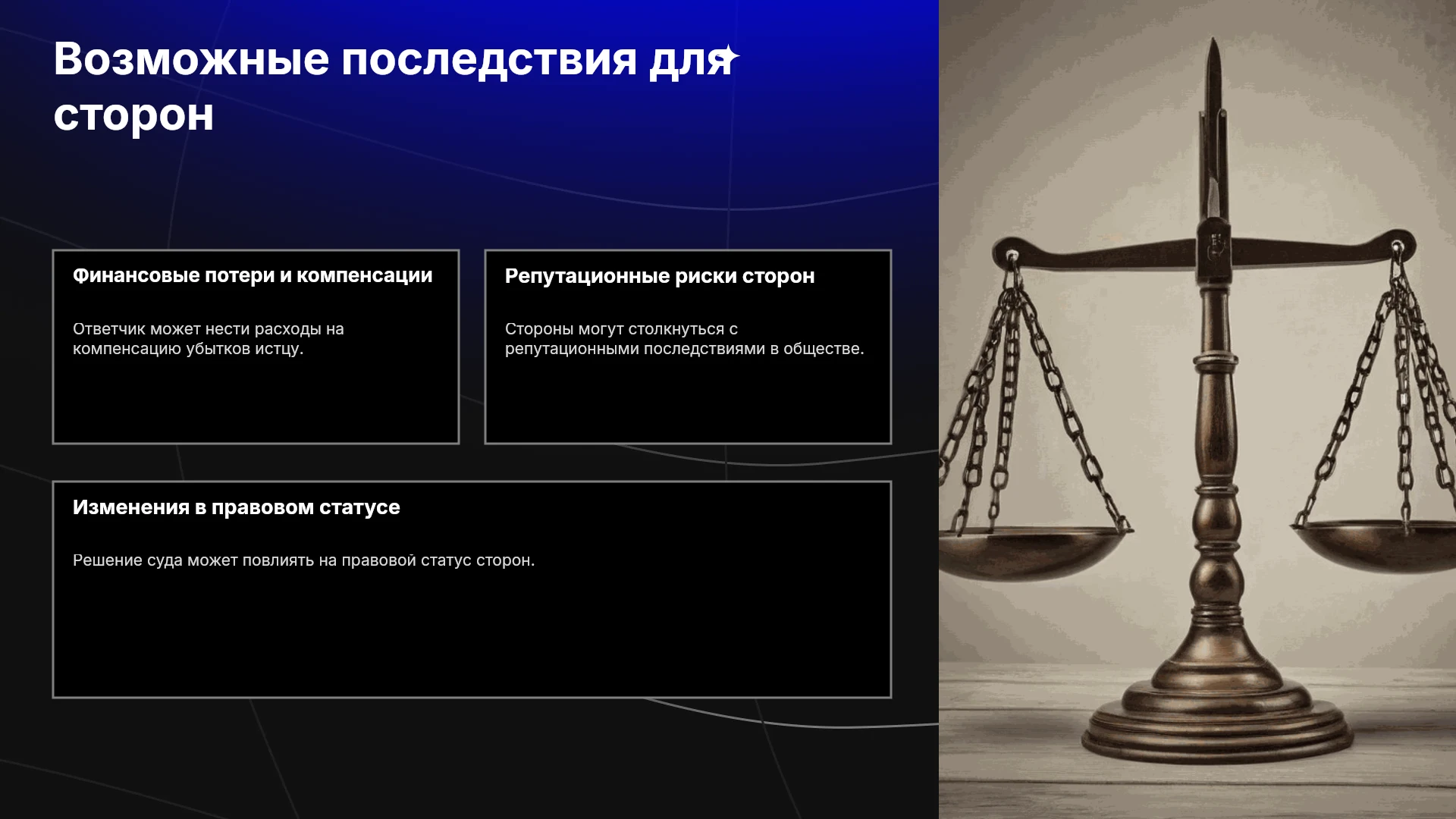 Возможные последствия для сторон

Финансовые потери и компенсации

Ответчик может нести расходы на компенсацию убытков истцу.

Репутационные риски сторон

Стороны могут столкнуться с репутационными последствиями в обществе.

Изменения в правовом статусе

Решение суда может повлиять на правовой статус сторон.